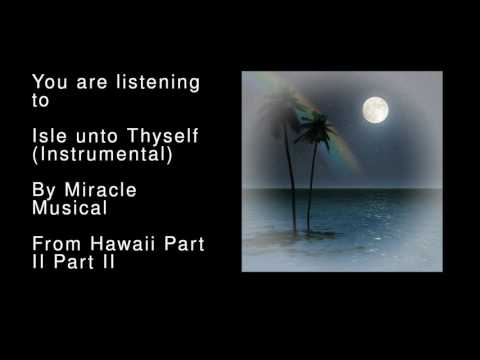 You are listening to

Isle unto Thyself (Instrumental)

By Miracle Musical

From Hawaii Part II Part II